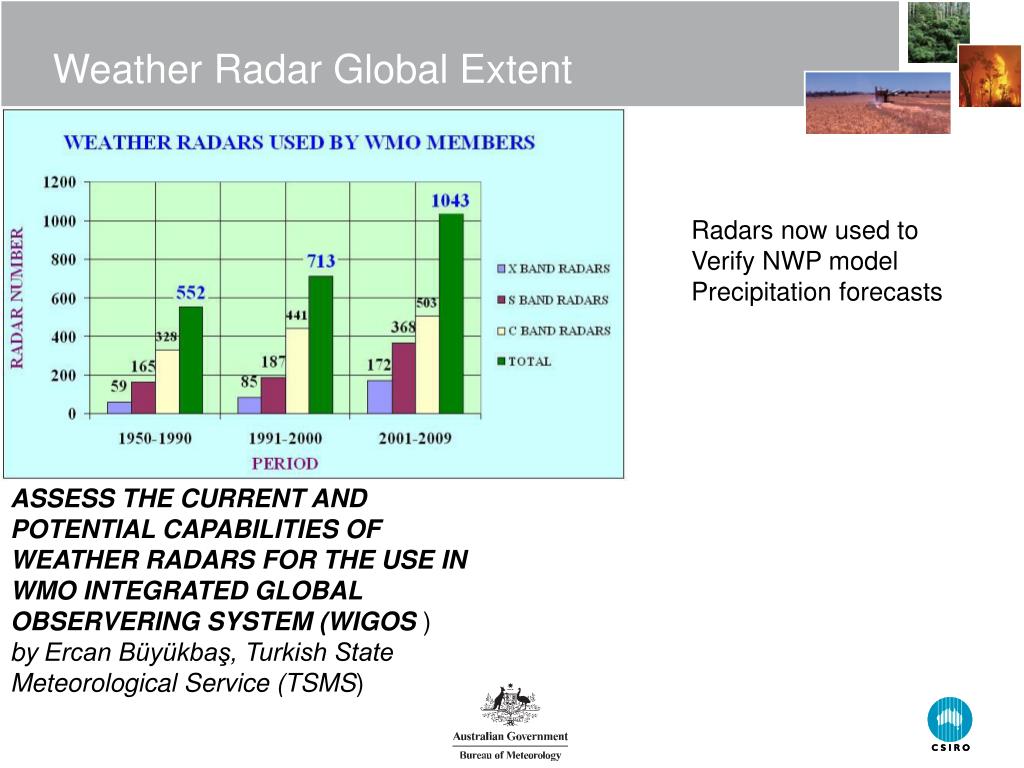 Weather Radar Global Extent

WEATHER RADARS USED BY WMO MEMBERS

RADAR NUMBER

1200
1000
800
600
400
200
0

59
165
328
552
85
187
441
713
172
368
503
1043

1950-1990
1991-2000
2001-2009

PERIOD

X BAND RADARS
S BAND RADARS
C BAND RADARS
TOTAL

Radars now used to Verify NWP model Precipitation forecasts

ASSESS THE CURRENT AND POTENTIAL CAPABILITIES OF WEATHER RADARS FOR THE USE IN WMO INTEGRATED GLOBAL OBSERVERING SYSTEM (WIGOS )
by Ercan Büyükbaş, Turkish State Meteorological Service (TSMS)

Australian Government
Bureau of Meteorology

CSIRO